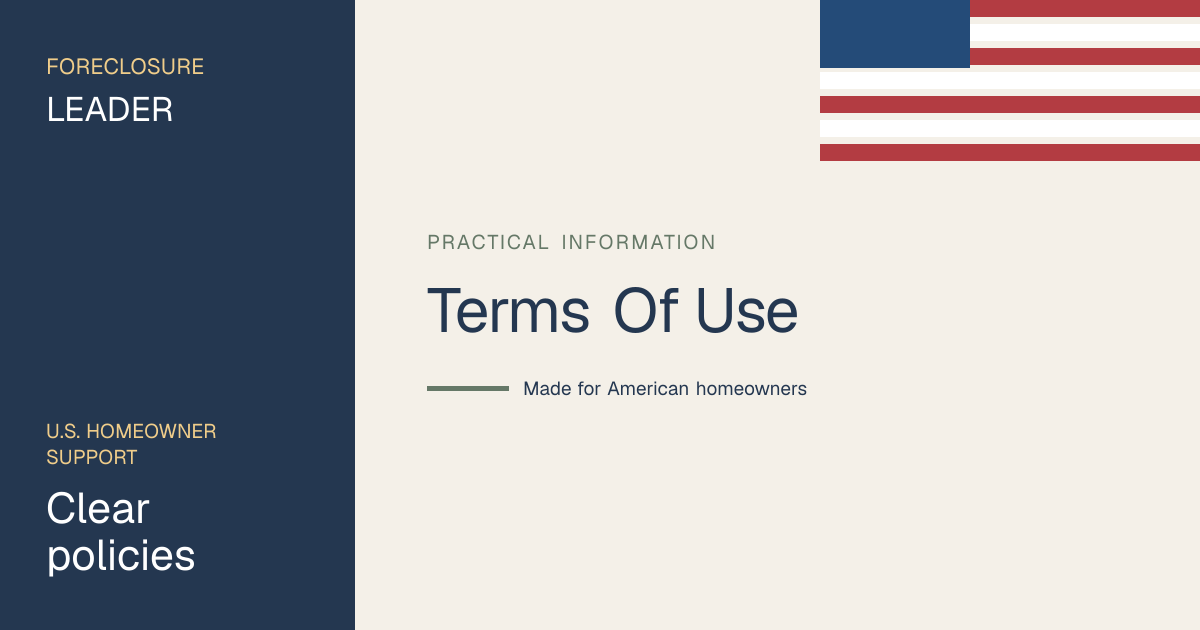 FORECLOSURE

LEADER

U.S. HOMEOWNER SUPPORT

Clear policies

PRACTICAL INFORMATION

Terms Of Use

Made for American homeowners